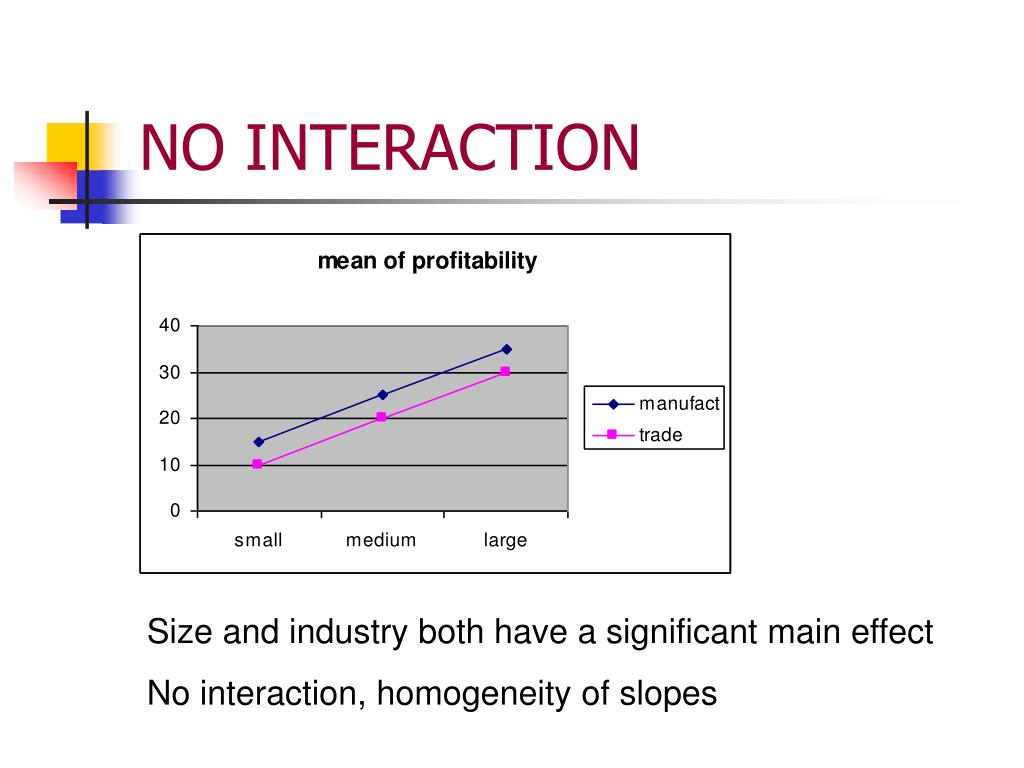 NO INTERACTION

mean of profitability

40
30
20
10
0

small medium large

manufact
trade

Size and industry both have a significant main effect

No interaction, homogeneity of slopes